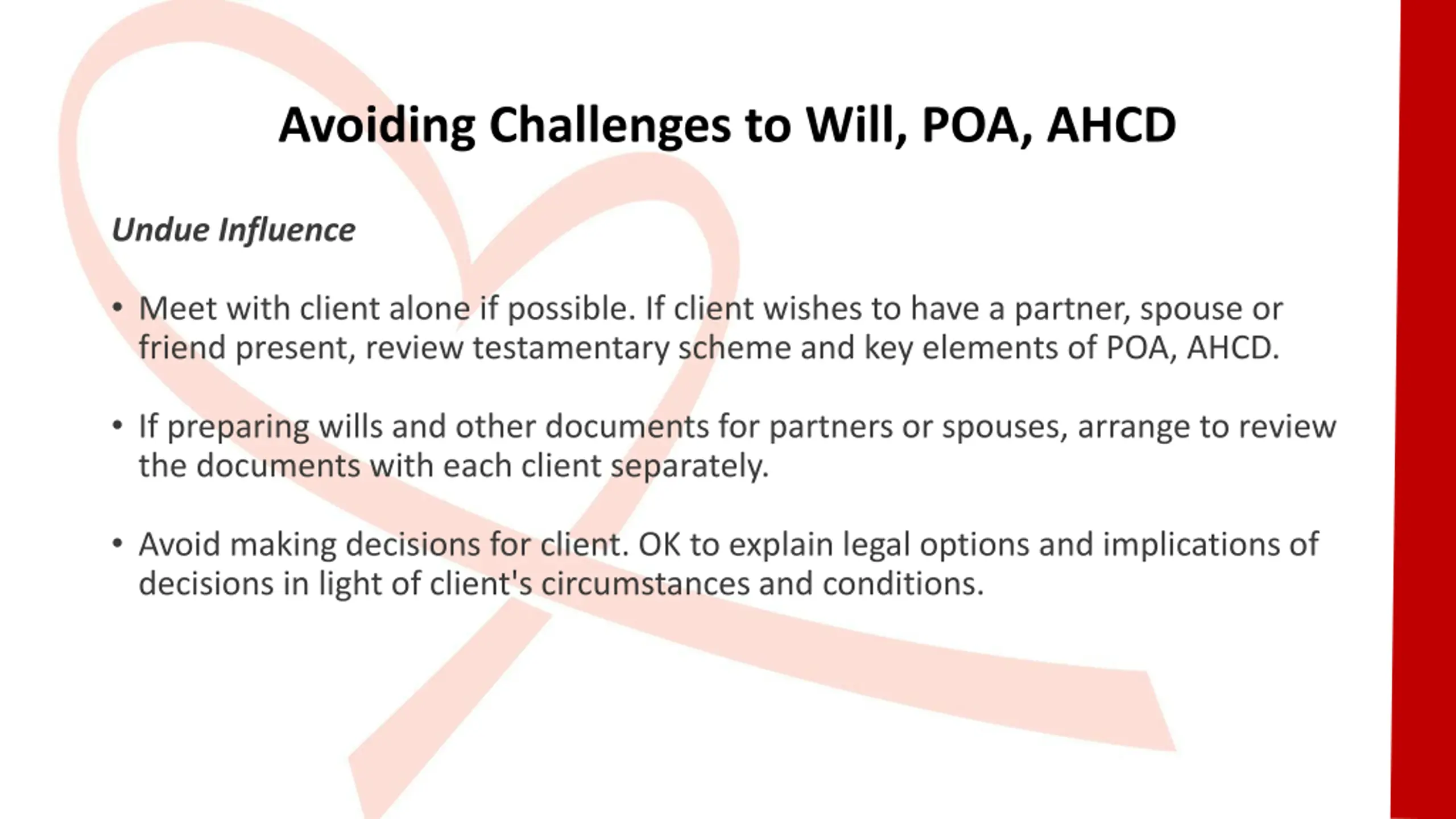 Avoiding Challenges to Will, POA, AHCD

Undue Influence

• Meet with client alone if possible. If client wishes to have a partner, spouse or friend present, review testamentary scheme and key elements of POA, AHCD.

• If preparing wills and other documents for partners or spouses, arrange to review the documents with each client separately.

• Avoid making decisions for client. OK to explain legal options and implications of decisions in light of client's circumstances and conditions.